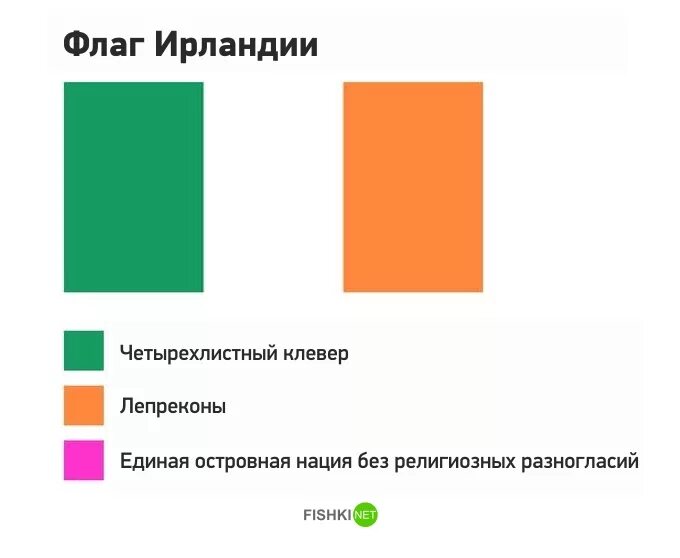 Флаг Ирландии

Четырехлистный клевер

Лепреконы

Единая островная нация без религиозных разногласий

FISHKI NET